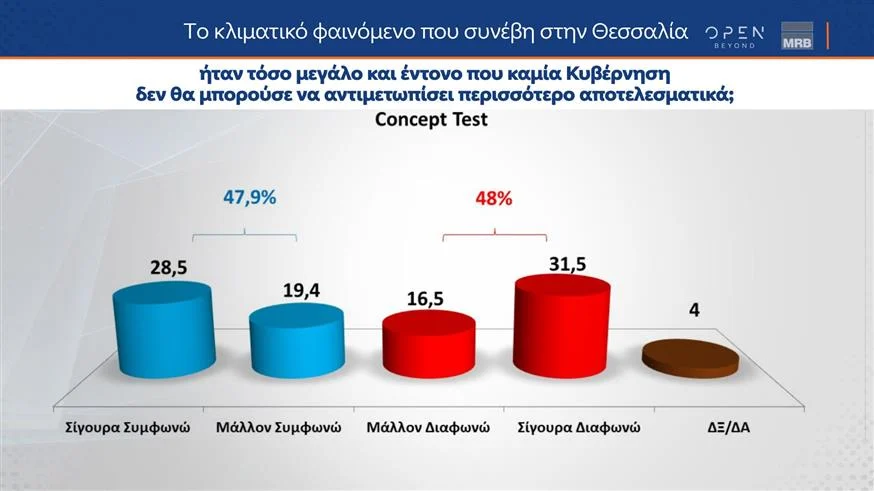 Το κλιματικό φαινόμενο που συνέβη στην Θεσσαλία

OPEN BEYOND

MRB

ήταν τόσο μεγάλο και έντονο που καμία Κυβέρνηση δεν θα μπορούσε να αντιμετωπίσει περισσότερο αποτελεσματικά;

Concept Test

47,9%

48%

28,5

19,4

16,5

31,5

4

Σίγουρα Συμφωνώ

Μάλλον Συμφωνώ

Μάλλον Διαφωνώ

Σίγουρα Διαφωνώ

ΔΞ/ΔΑ